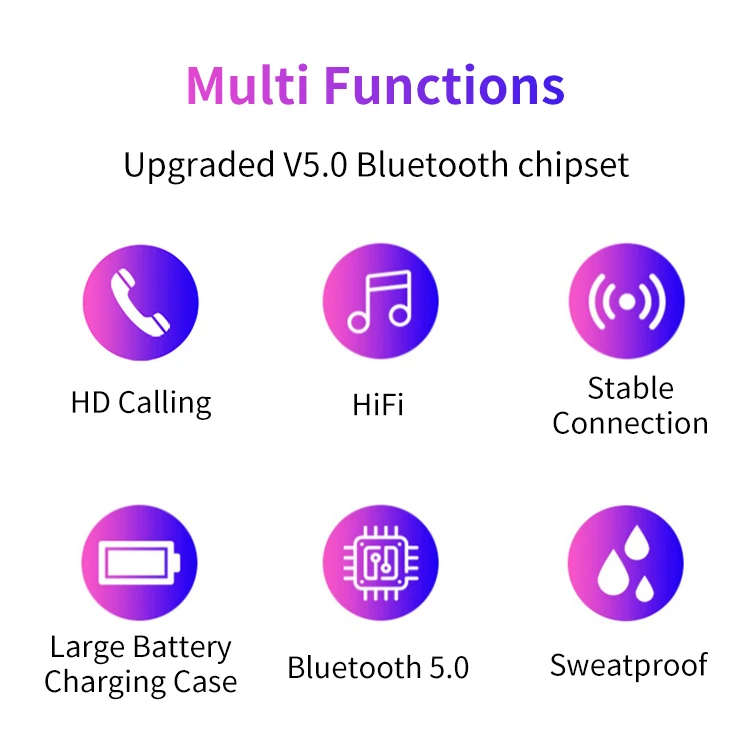 Multi Functions

Upgraded V5.0 Bluetooth chipset

HD Calling

HiFi

Stable Connection

Large Battery Charging Case

Bluetooth 5.0

Sweatproof